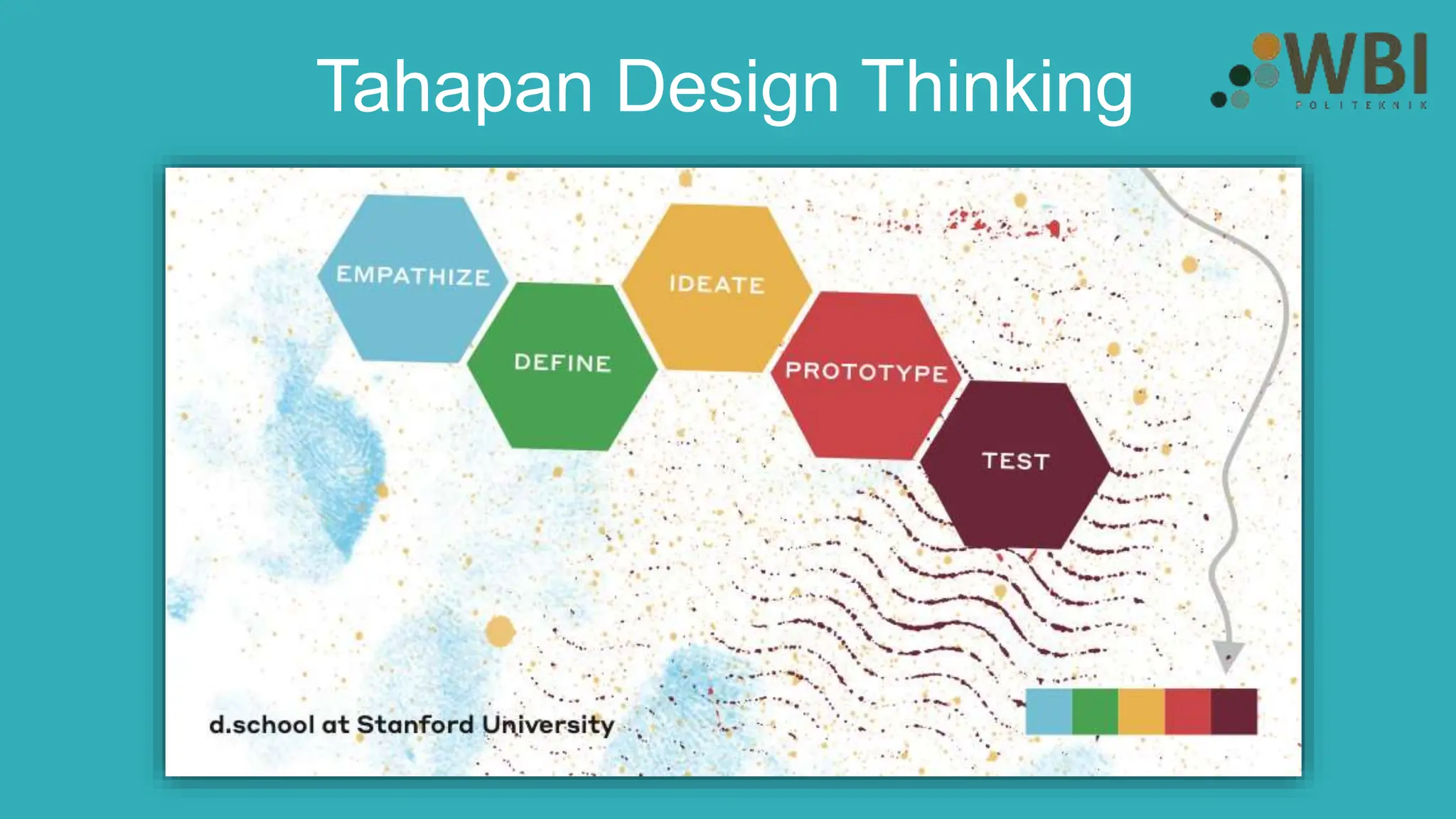 Tahapan Design Thinking

WBI
POLITEKNIK

EMPATHIZE

DEFINE

IDEATE

PROTOTYPE

TEST

d.school at Stanford University